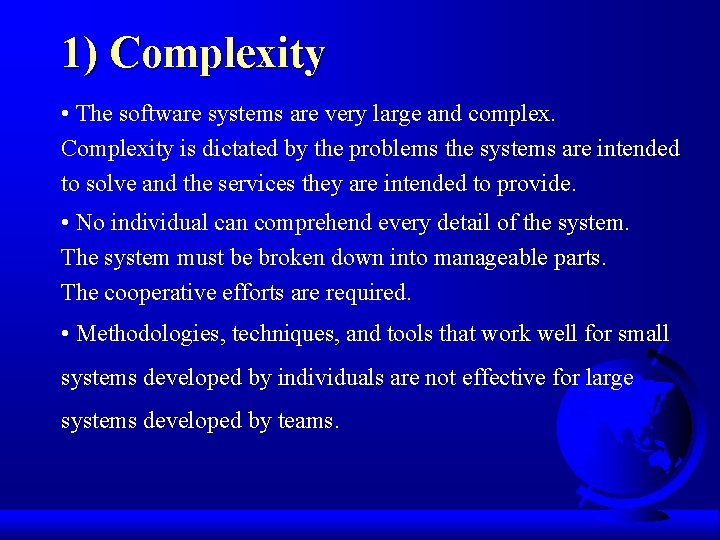 1) Complexity

• The software systems are very large and complex. Complexity is dictated by the problems the systems are intended to solve and the services they are intended to provide.

• No individual can comprehend every detail of the system. The system must be broken down into manageable parts. The cooperative efforts are required.

• Methodologies, techniques, and tools that work well for small systems developed by individuals are not effective for large systems developed by teams.